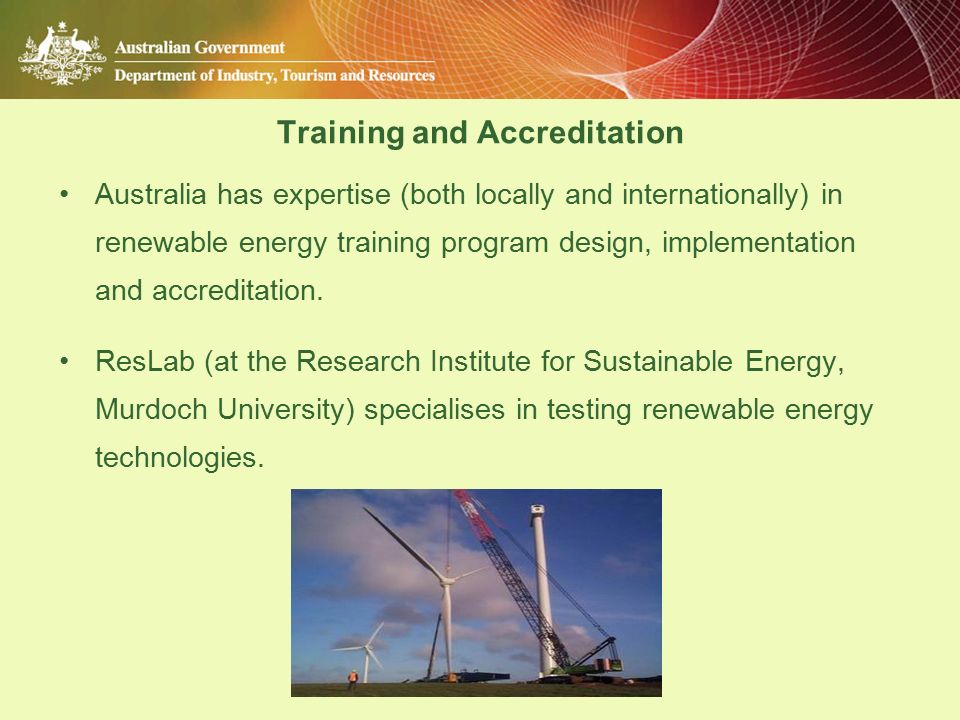 Australian Government
Department of Industry, Tourism and Resources

Training and Accreditation

• Australia has expertise (both locally and internationally) in renewable energy training program design, implementation and accreditation.

• ResLab (at the Research Institute for Sustainable Energy, Murdoch University) specialises in testing renewable energy technologies.